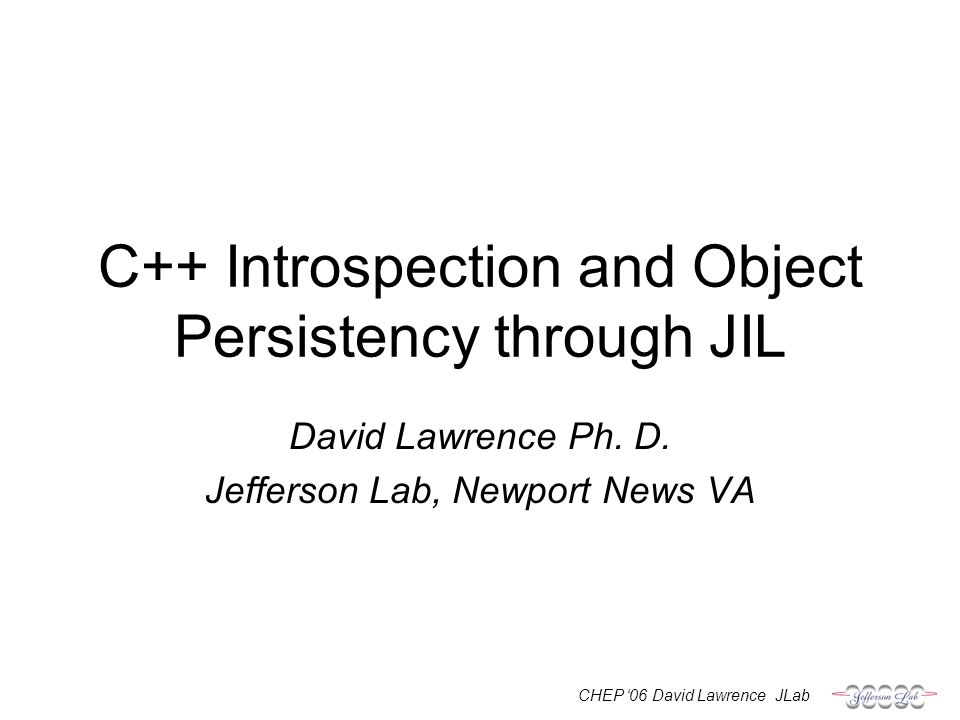 C++ Introspection and Object Persistency through JIL

David Lawrence Ph. D.
Jefferson Lab, Newport News VA

CHEP '06 David Lawrence JLab

Jefferson Lab